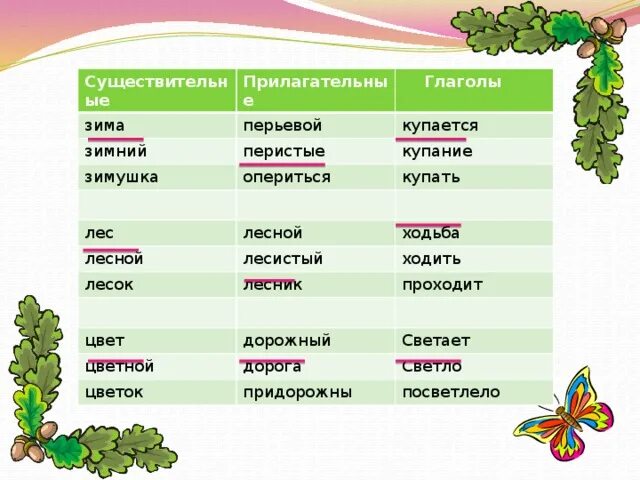 | Существительные | Прилагательные | Глаголы |
|---|---|---|
| зима | перьевой | купается |
| зимний | перистые | купание |
| зимушка | опериться | купать |
| | | |
| лес | лесной | ходьба |
| лесной | лесистый | ходить |
| лесок | лесник | проходит |
| | | |
| цвет | дорожный | Светает |
| цветной | дорога | Светло |
| цветок | придорожны | посветлело |